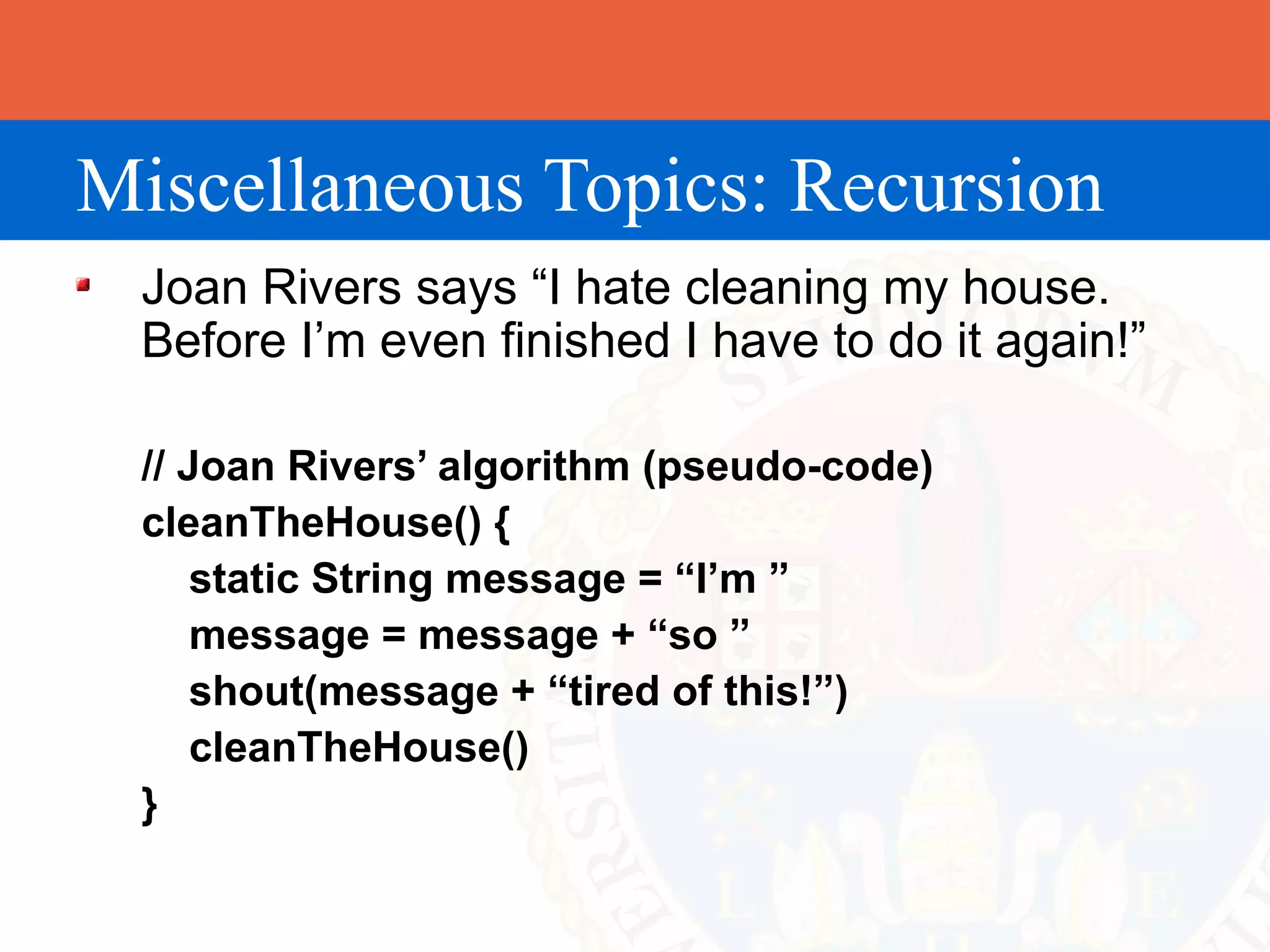 Miscellaneous Topics: Recursion

Joan Rivers says “I hate cleaning my house. Before I’m even finished I have to do it again!”

// Joan Rivers’ algorithm (pseudo-code)
cleanTheHouse() {
static String message = “I’m ”
message = message + “so ”
shout(message + “tired of this!”)
cleanTheHouse()
}